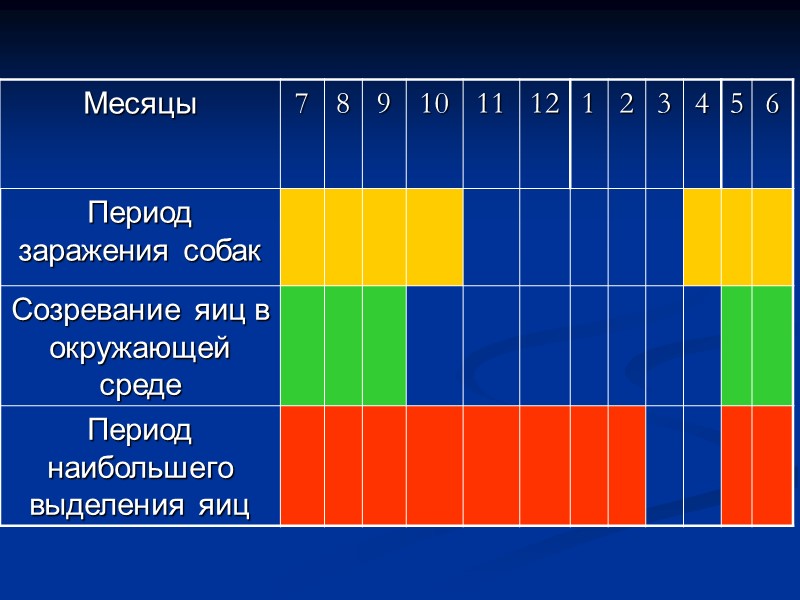 | Месяцы | 7 | 8 | 9 | 10 | 11 | 12 | 1 | 2 | 3 | 4 | 5 | 6 |
|---|---|---|---|---|---|---|---|---|---|---|---|---|
| Период заражения собак | | | | | | | | | | | | |
| Созревание яиц в окружающей среде | | | | | | | | | | | | |
| Период наибольшего выделения яиц | | | | | | | | | | | | |